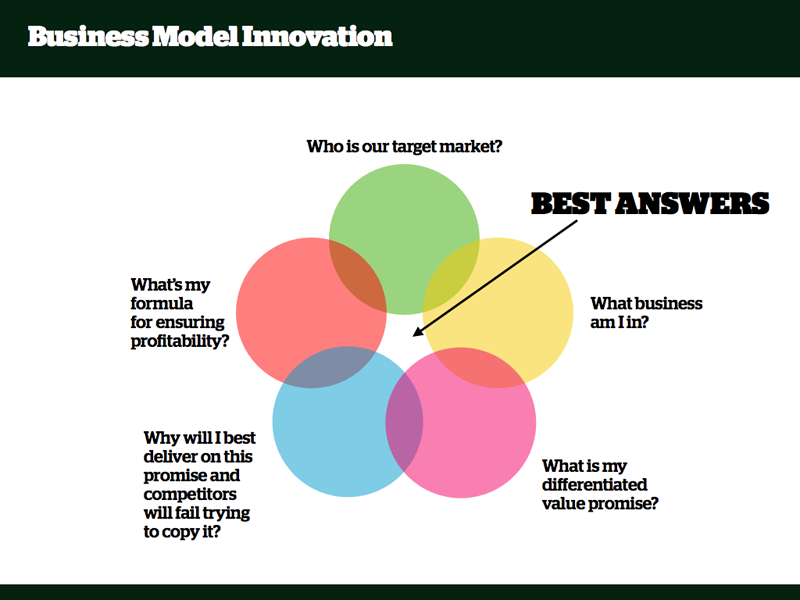 Business Model Innovation

Who is our target market?

BEST ANSWERS

What's my formula for ensuring profitability?

What business am I in?

Why will I best deliver on this promise and competitors will fail trying to copy it?

What is my differentiated value promise?